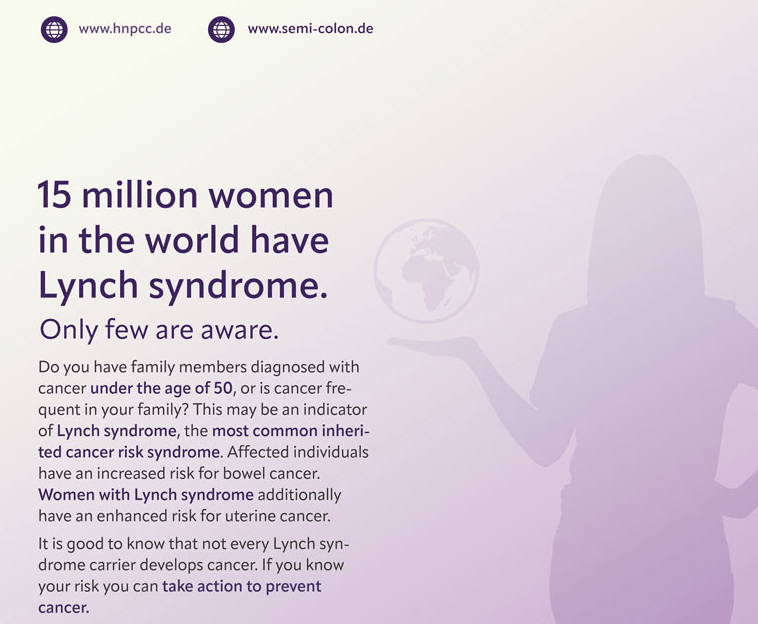 www.hnpcc.de

www.semi-colon.de

15 million women in the world have Lynch syndrome.

Only few are aware.

Do you have family members diagnosed with cancer under the age of 50, or is cancer frequent in your family? This may be an indicator of Lynch syndrome, the most common inherited cancer risk syndrome. Affected individuals have an increased risk for bowel cancer. Women with Lynch syndrome additionally have an enhanced risk for uterine cancer.

It is good to know that not every Lynch syndrome carrier develops cancer. If you know your risk you can take action to prevent cancer.